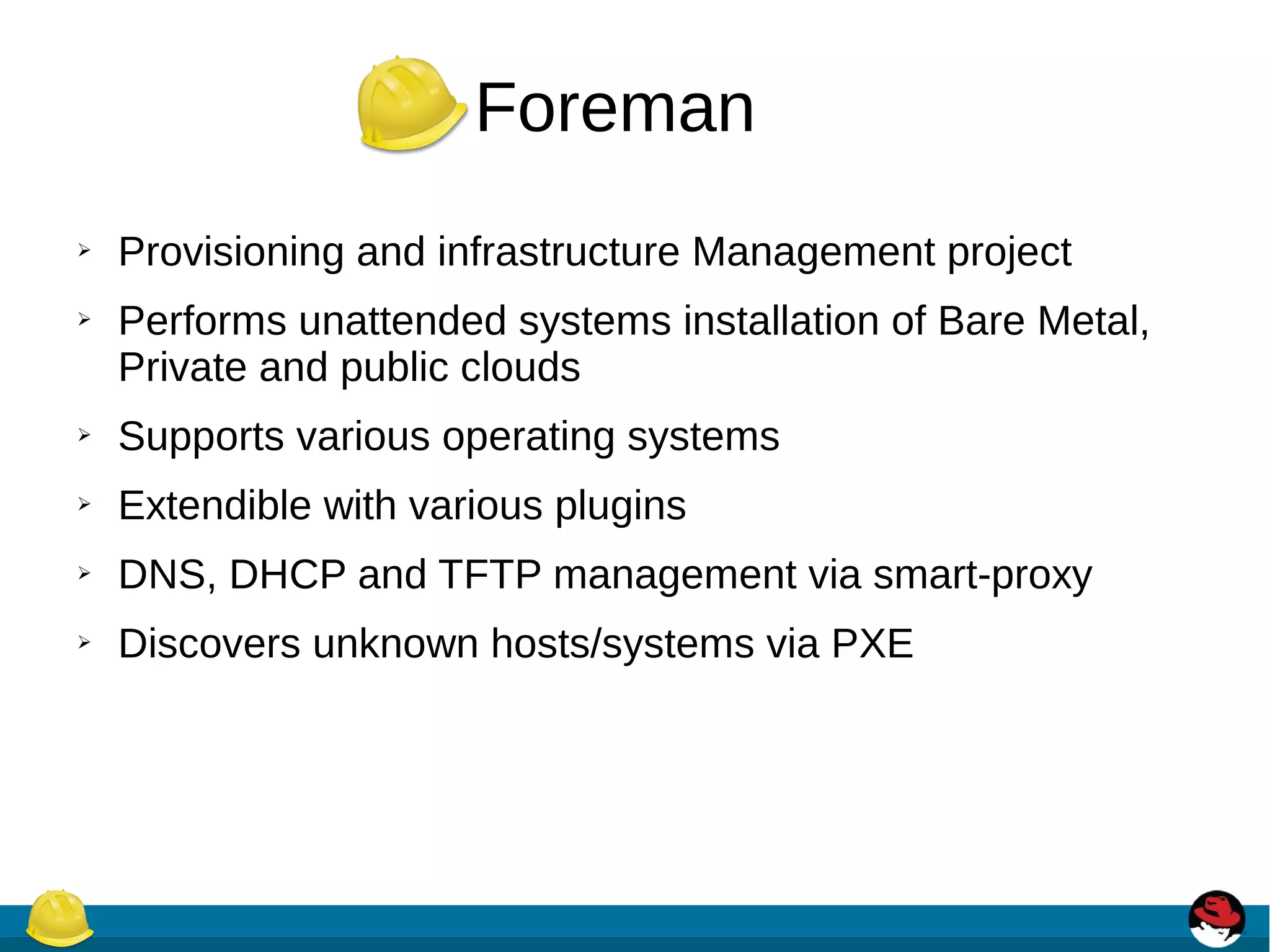 Foreman

➢ Provisioning and infrastructure Management project

➢ Performs unattended systems installation of Bare Metal, Private and public clouds

➢ Supports various operating systems

➢ Extendible with various plugins

➢ DNS, DHCP and TFTP management via smart-proxy

➢ Discovers unknown hosts/systems via PXE